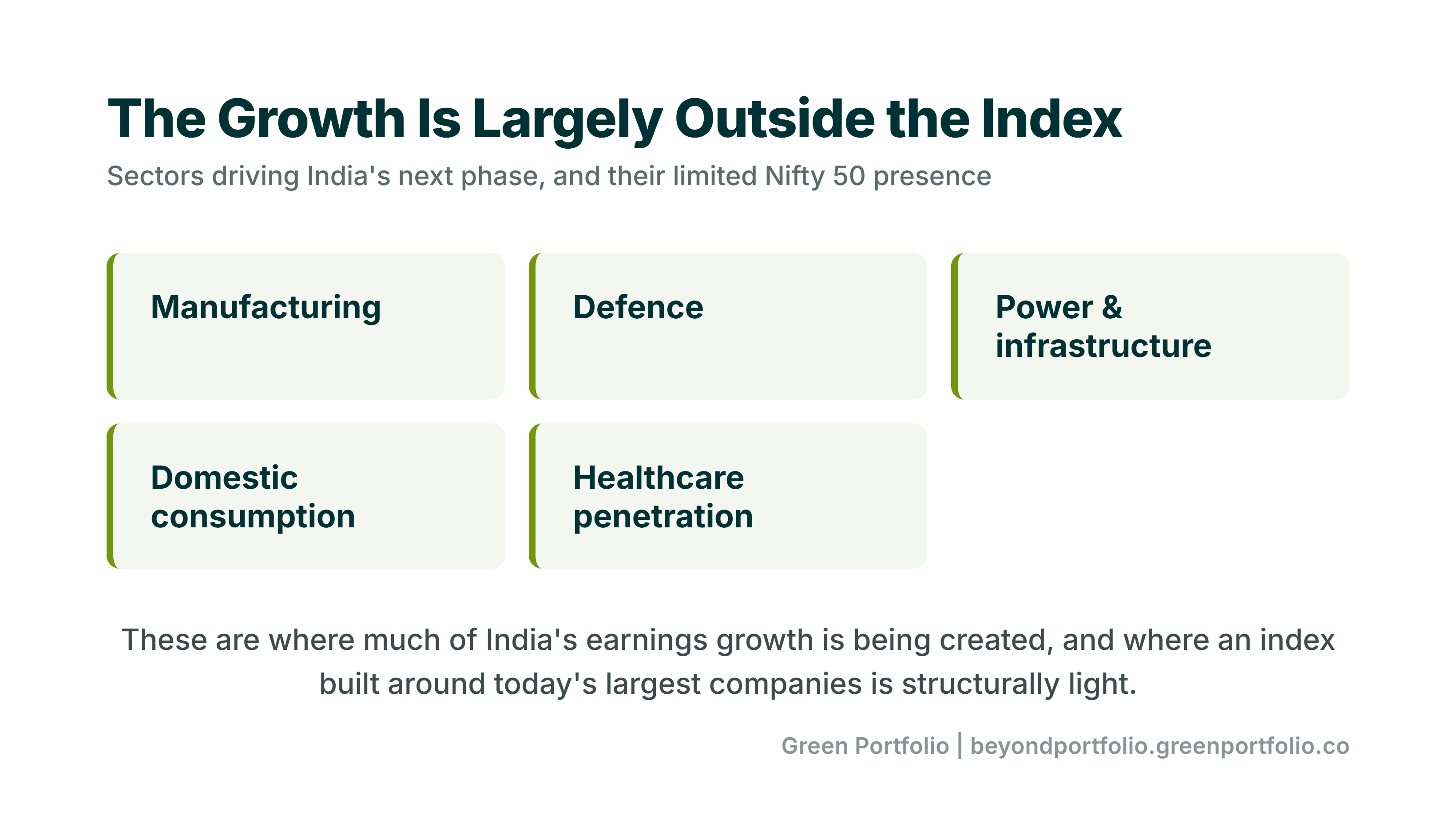 The Growth Is Largely Outside the Index

Sectors driving India's next phase, and their limited Nifty 50 presence

Manufacturing

Defence

Power & infrastructure

Domestic consumption

Healthcare penetration

These are where much of India's earnings growth is being created, and where an index built around today's largest companies is structurally light.

Green Portfolio | beyondportfolio.greenportfolio.co